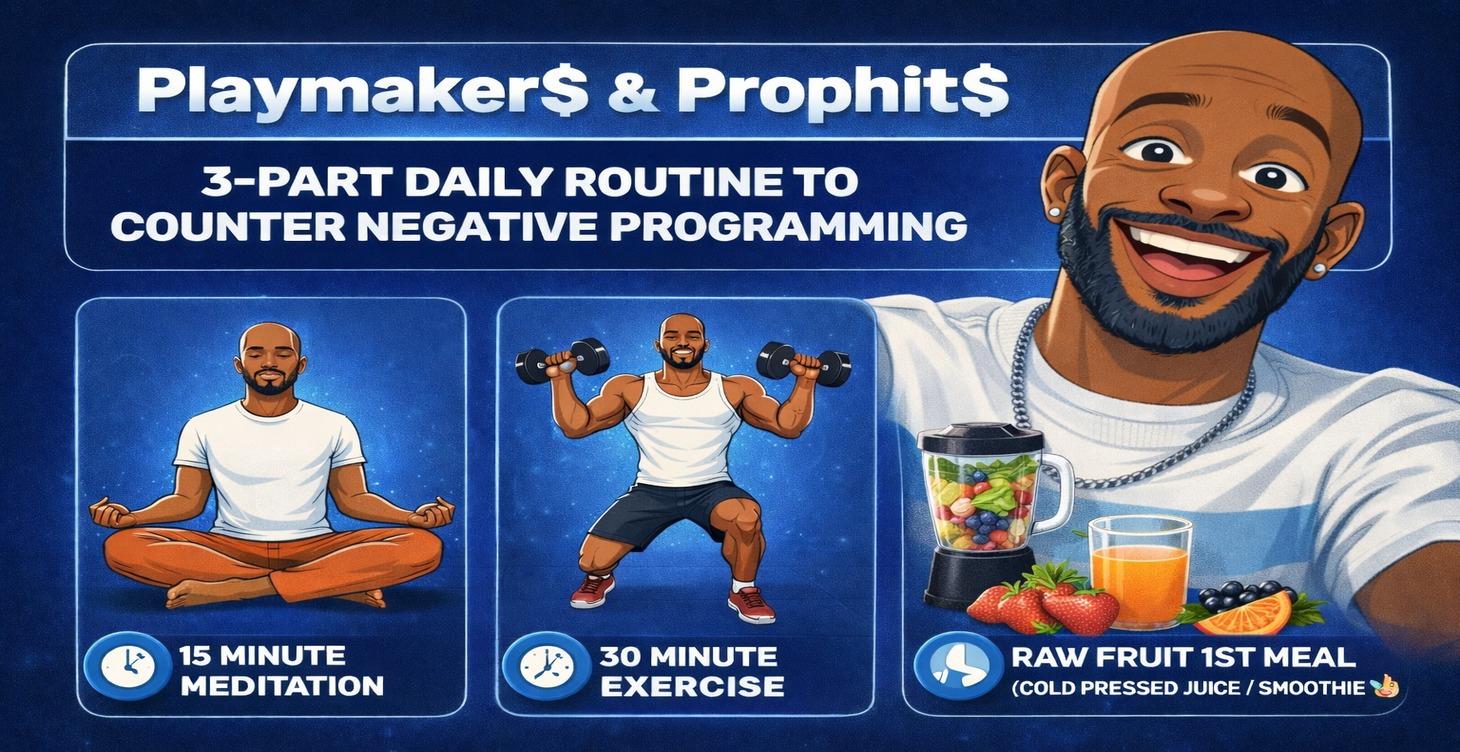 Playmaker$ & Prophit$

3-PART DAILY ROUTINE TO COUNTER NEGATIVE PROGRAMMING

15 MINUTE MEDITATION

30 MINUTE EXERCISE

RAW FRUIT 1ST MEAL (COLD PRESSED JUICE / SMOOTHIE